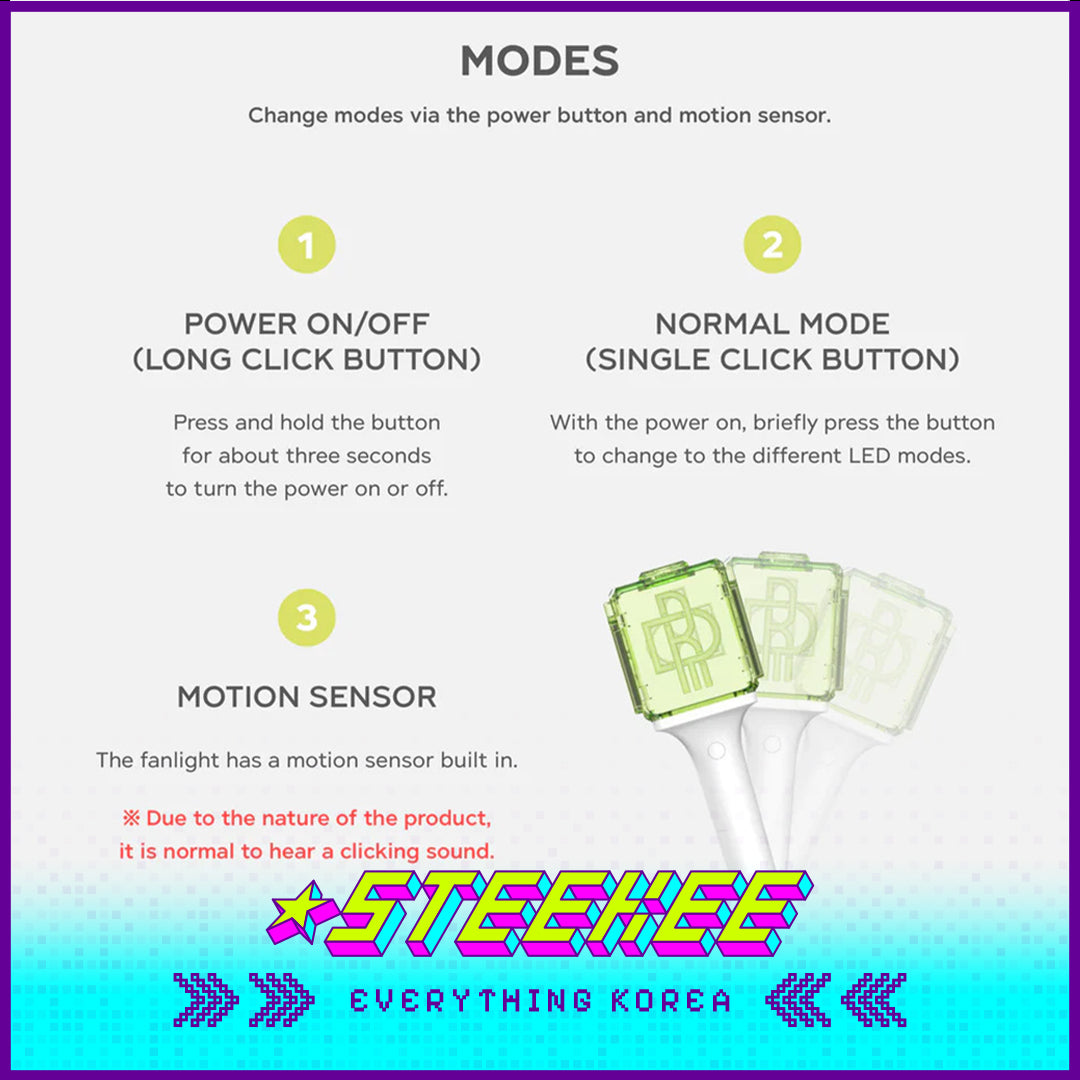 MODES

Change modes via the power button and motion sensor.

1

POWER ON/OFF
(LONG CLICK BUTTON)

Press and hold the button for about three seconds to turn the power on or off.

2

NORMAL MODE
(SINGLE CLICK BUTTON)

With the power on, briefly press the button to change to the different LED modes.

3

MOTION SENSOR

The fanlight has a motion sensor built in.

※ Due to the nature of the product, it is normal to hear a clicking sound.

STEEKEE

EVERYTHING KOREA